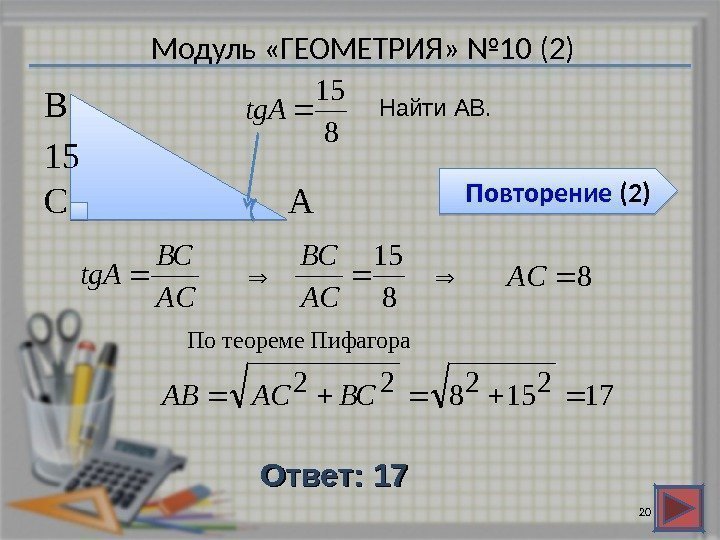 Модуль «ГЕОМЕТРИЯ» №10 (2)

B

15

C

A

$tgA = \frac{15}{8}$

Найти АВ.

Повторение (2)

$tgA = \frac{BC}{AC}$ $\Rightarrow$ $\frac{BC}{AC} = \frac{15}{8}$ $\Rightarrow$ $AC = 8$

По теореме Пифагора

$AB = \sqrt{AC^2 + BC^2} = \sqrt{8^2 + 15^2} = 17$

Ответ: 17

20